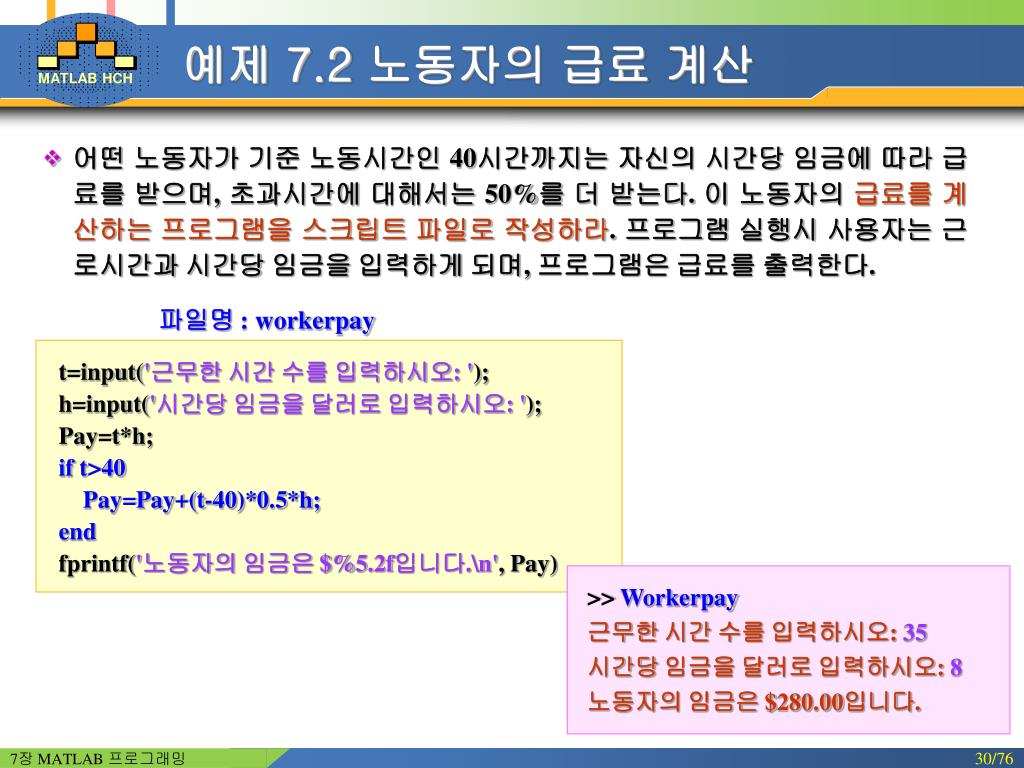 MATLAB HCH

예제 7.2 노동자의 급료 계산

❖ 어떤 노동자가 기준 노동시간인 40시간까지는 자신의 시간당 임금에 따라 급료를 받으며, 초과시간에 대해서는 50%를 더 받는다. 이 노동자의 급료를 계산하는 프로그램을 스크립트 파일로 작성하라. 프로그램 실행시 사용자는 근로시간과 시간당 임금을 입력하게 되며, 프로그램은 급료를 출력한다.

파일명 : workerpay

t=input('근무한 시간 수를 입력하시오: ');
h=input('시간당 임금을 달러로 입력하시오: ');
Pay=t*h;
if t>40
Pay=Pay+(t-40)*0.5*h;
end
fprintf('노동자의 임금은 $%5.2f입니다.\n', Pay)

>> Workerpay
근무한 시간 수를 입력하시오: 35
시간당 임금을 달러로 입력하시오: 8
노동자의 임금은 $280.00입니다.

7장 MATLAB 프로그래밍

30/76